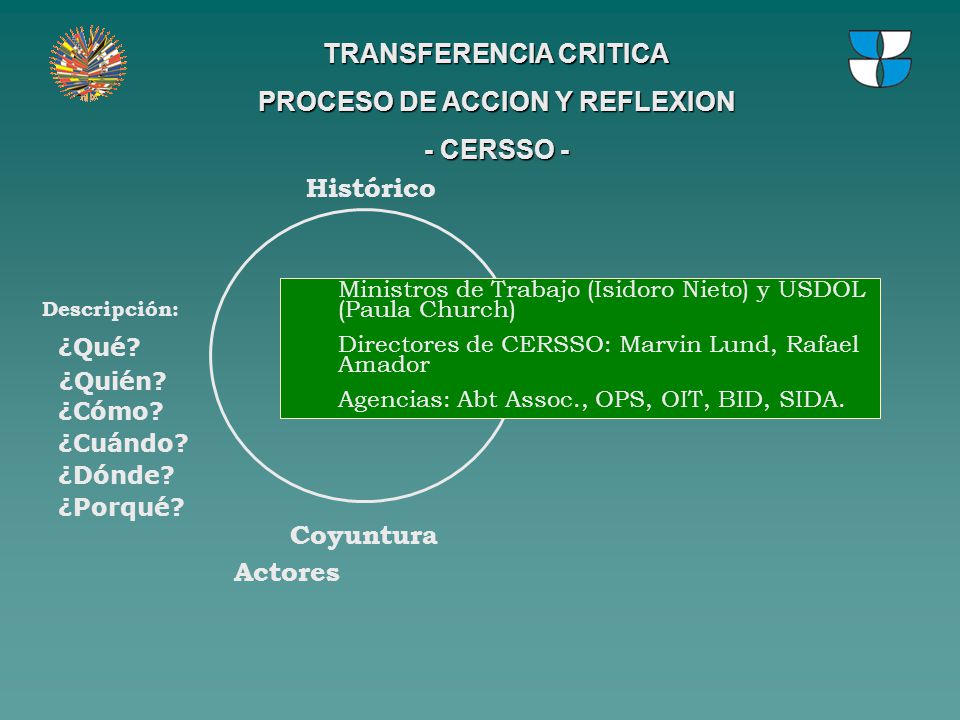 TRANSFERENCIA CRITICA

PROCESO DE ACCION Y REFLEXION

- CERSSO -

Histórico

Descripción:

¿Qué?
¿Quién?
¿Cómo?
¿Cuándo?
¿Dónde?
¿Porqué?

Ministros de Trabajo (Isidoro Nieto) y USDOL (Paula Church)

Directores de CERSSO: Marvin Lund, Rafael Amador

Agencias: Abt Assoc., OPS, OIT, BID, SIDA.

Coyuntura

Actores